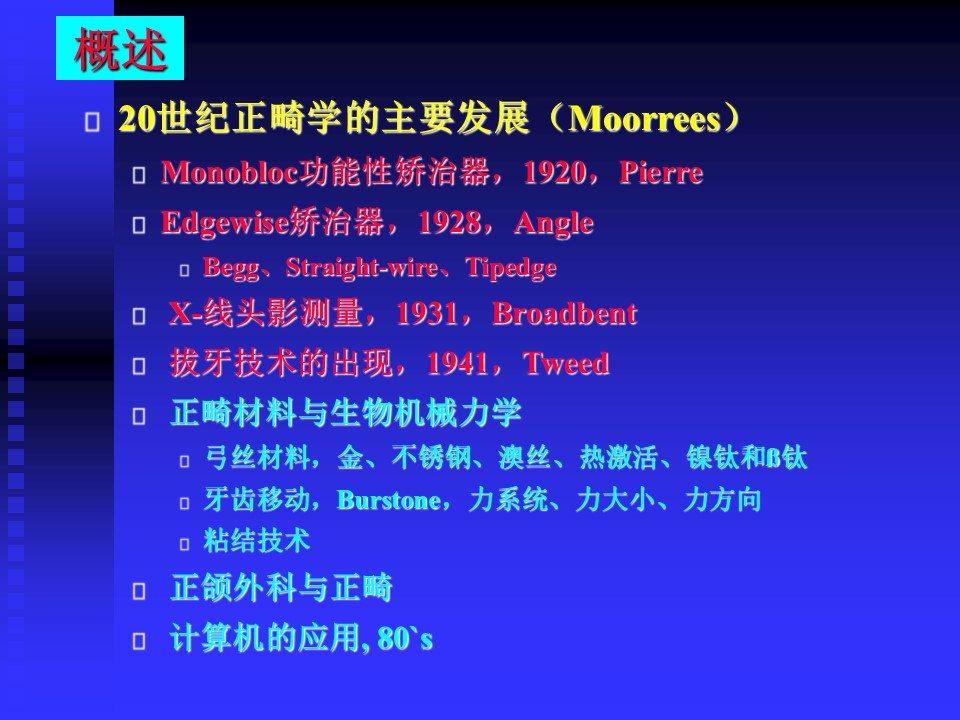 概述

20世纪正畸学的主要发展（Moorrees）

Monobloc功能性矫治器，1920，Pierre

Edgewise矫治器，1928，Angle

Begg、Straight-wire、Tipedge

X-线头影测量，1931，Broadbent

拔牙技术的出现，1941，Tweed

正畸材料与生物机械力学

弓丝材料，金、不锈钢、澳丝、热激活、镍钛和ß钛

牙齿移动，Burstone，力系统、力大小、力方向

粘结技术

正颌外科与正畸

计算机的应用, 80`s